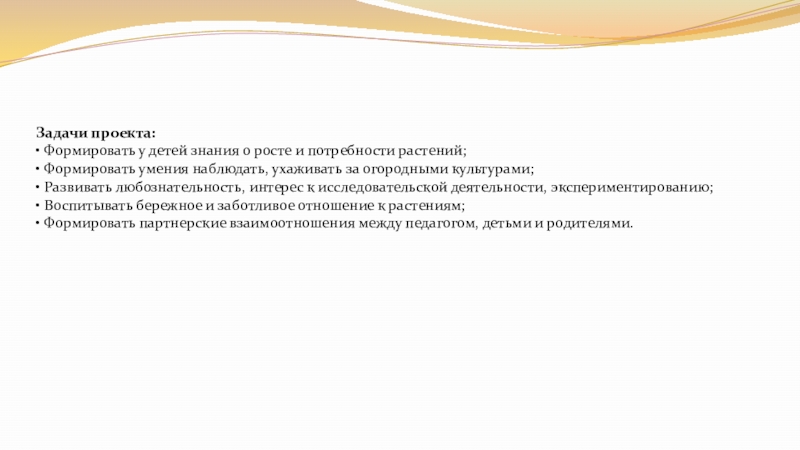 Задачи проекта:
• Формировать у детей знания о росте и потребности растений;
• Формировать умения наблюдать, ухаживать за огородными культурами;
• Развивать любознательность, интерес к исследовательской деятельности, экспериментированию;
• Воспитывать бережное и заботливое отношение к растениям;
• Формировать партнерские взаимоотношения между педагогом, детьми и родителями.